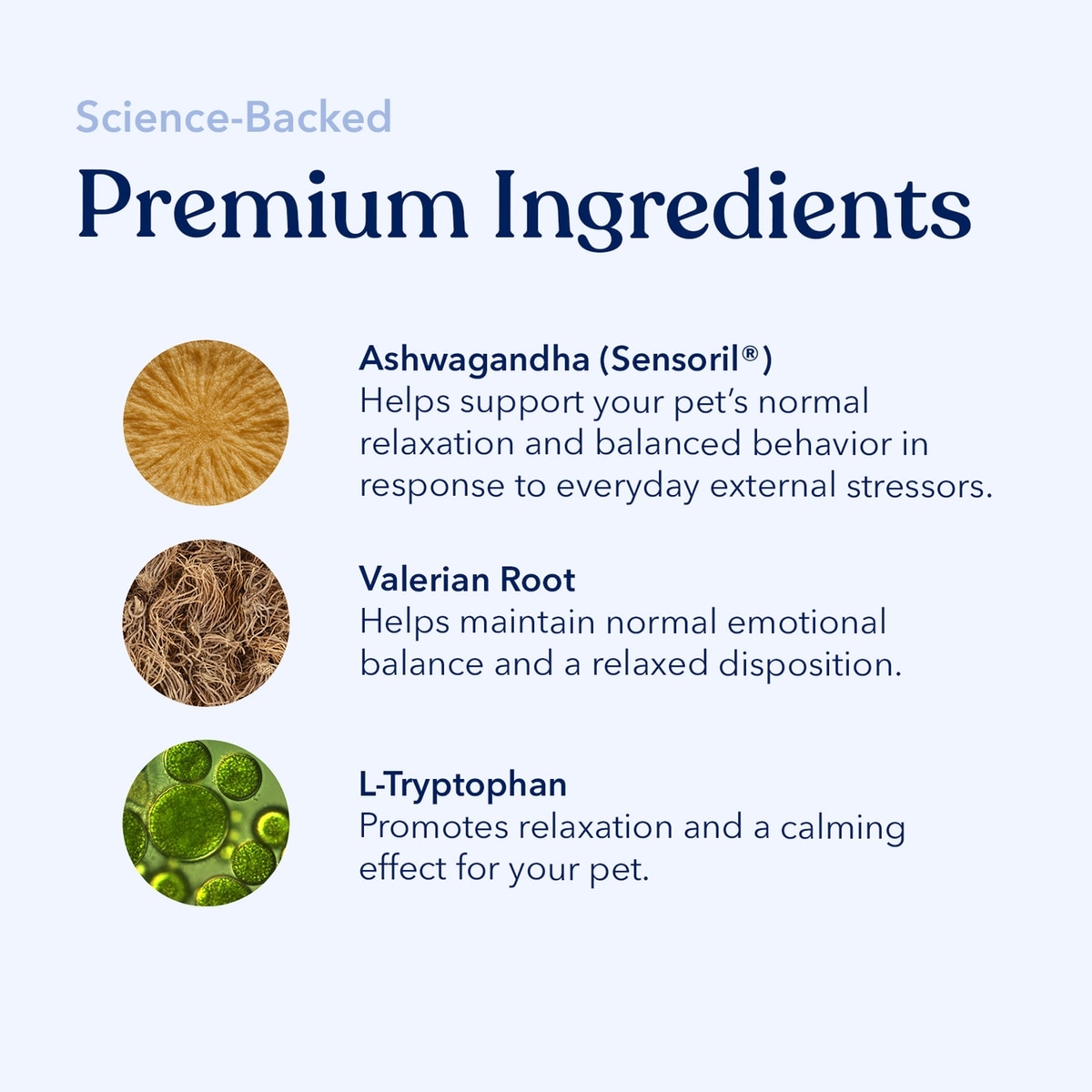 Science-Backed

Premium Ingredients

Ashwagandha (Sensoril®)
Helps support your pet's normal relaxation and balanced behavior in response to everyday external stressors.

Valerian Root
Helps maintain normal emotional balance and a relaxed disposition.

L-Tryptophan
Promotes relaxation and a calming effect for your pet.